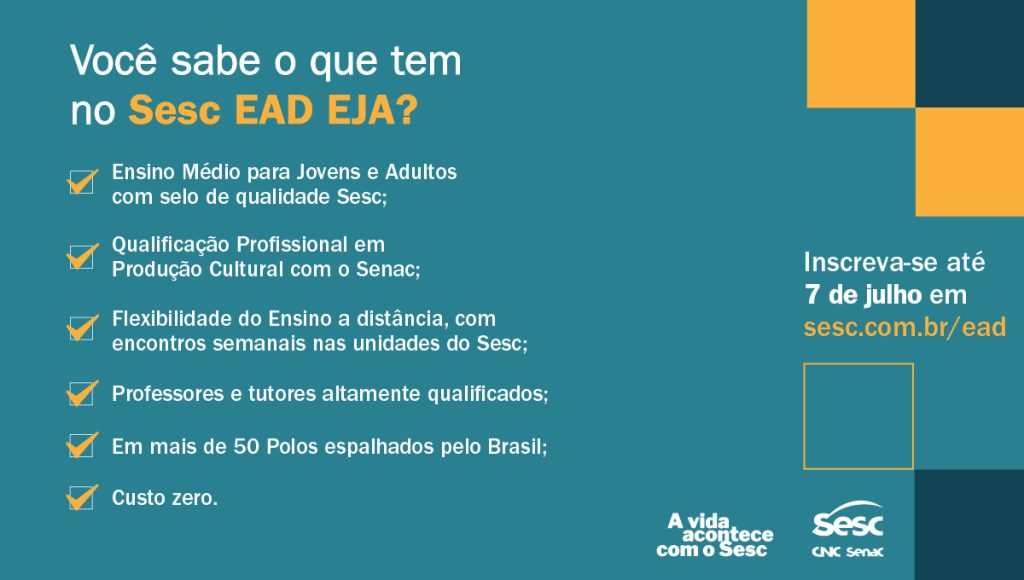 Você sabe o que tem no Sesc EAD EJA?

Ensino Médio para Jovens e Adultos com selo de qualidade Sesc;

Qualificação Profissional em Produção Cultural com o Senac;

Flexibilidade do Ensino a distância, com encontros semanais nas unidades do Sesc;

Professores e tutores altamente qualificados;

Em mais de 50 Polos espalhados pelo Brasil;

Custo zero.

Inscreva-se até 7 de julho em sesc.com.br/ead

A vida acontece com o Sesc

Sesc

CNC Senac